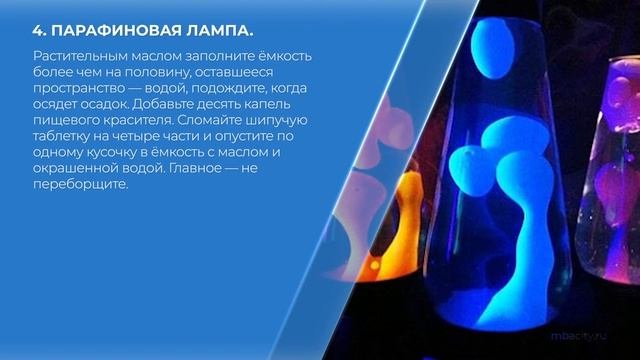 4. ПАРАФИНОВАЯ ЛАМПА.

Растительным маслом заполните ёмкость более чем на половину, оставшееся пространство — водой, подождите, когда осядет осадок. Добавьте десять капель пищевого красителя. Сломайте шипучую таблетку на четыре части и опустите по одному кусочку в ёмкость с маслом и окрашенной водой. Главное — не переборщите.

mbacity.ru